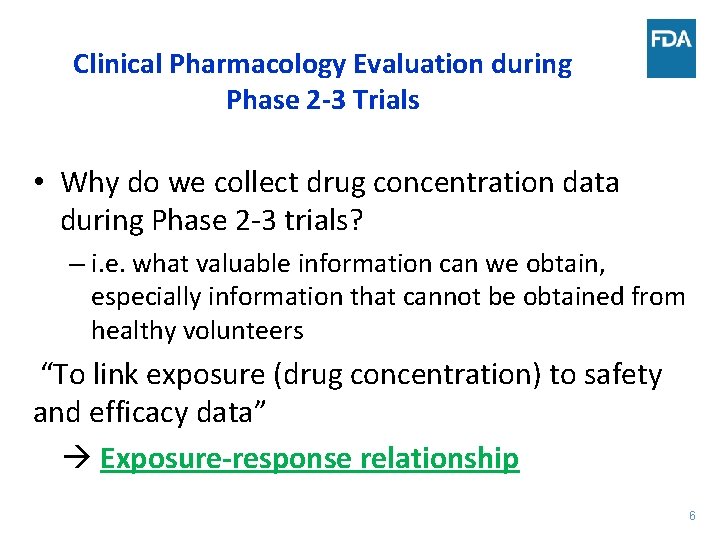 FDA

Clinical Pharmacology Evaluation during Phase 2-3 Trials

• Why do we collect drug concentration data during Phase 2-3 trials?

– i.e. what valuable information can we obtain, especially information that cannot be obtained from healthy volunteers

“To link exposure (drug concentration) to safety and efficacy data”

→ Exposure-response relationship

6